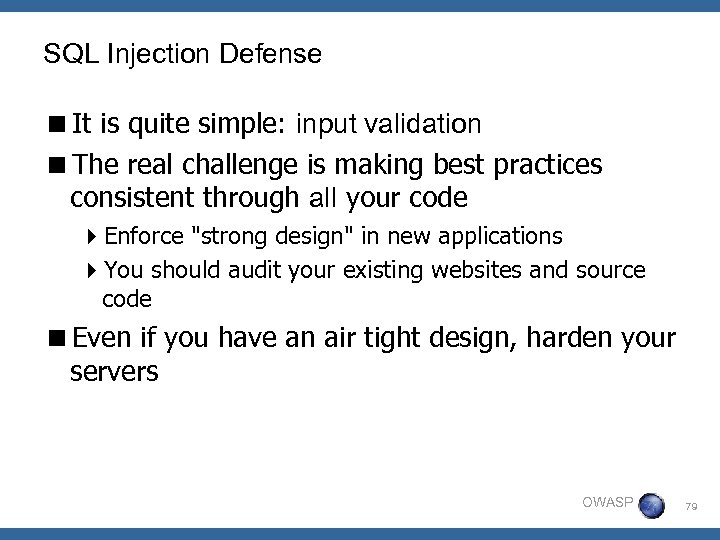 SQL Injection Defense

■ It is quite simple: input validation

■ The real challenge is making best practices consistent through all your code

▸ Enforce "strong design" in new applications

▸ You should audit your existing websites and source code

■ Even if you have an air tight design, harden your servers

OWASP

79